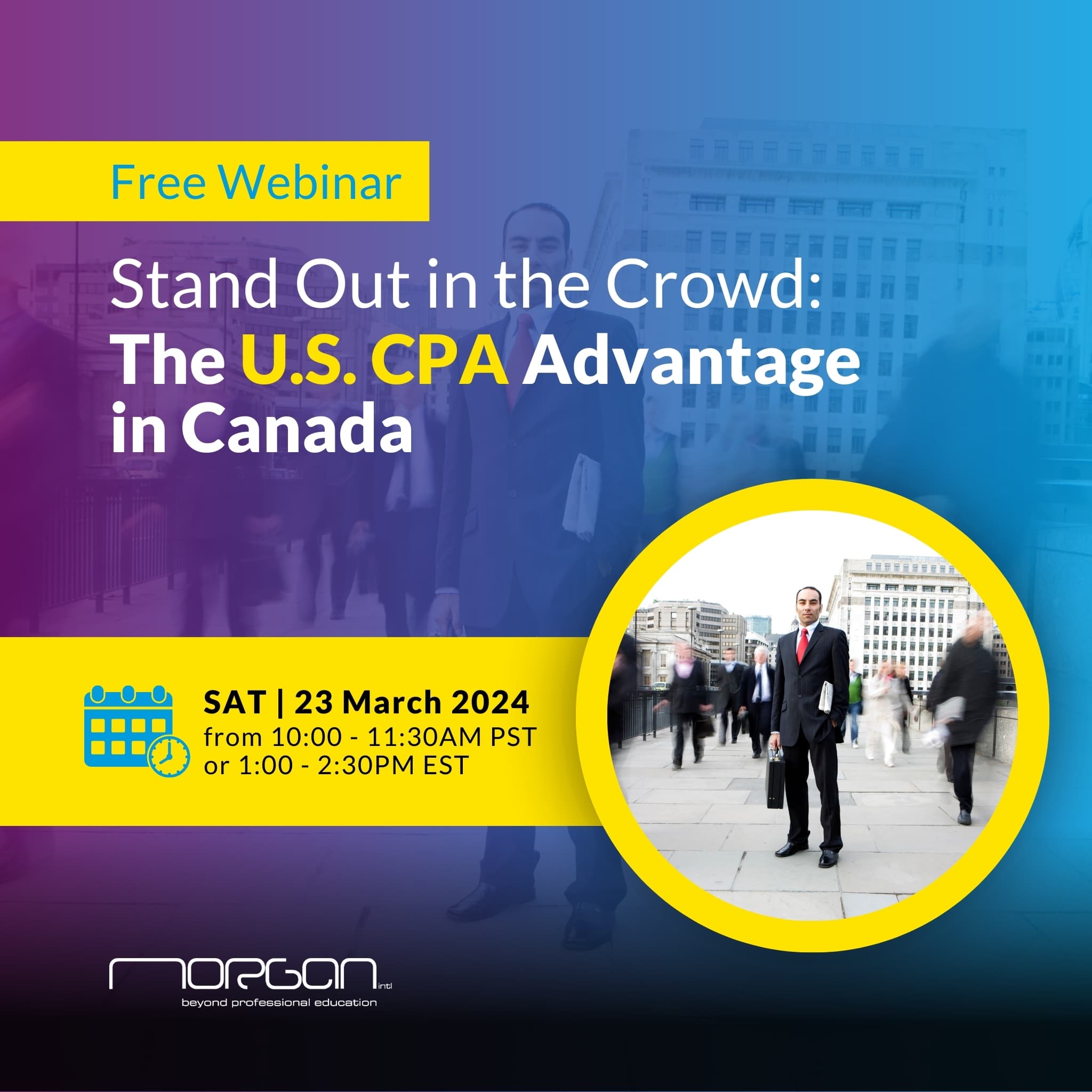 Free Webinar

Stand Out in the Crowd:
The U.S. CPA Advantage in Canada

SAT | 23 March 2024
from 10:00 - 11:30AM PST
or 1:00 - 2:30PM EST

morgan intl
beyond professional education